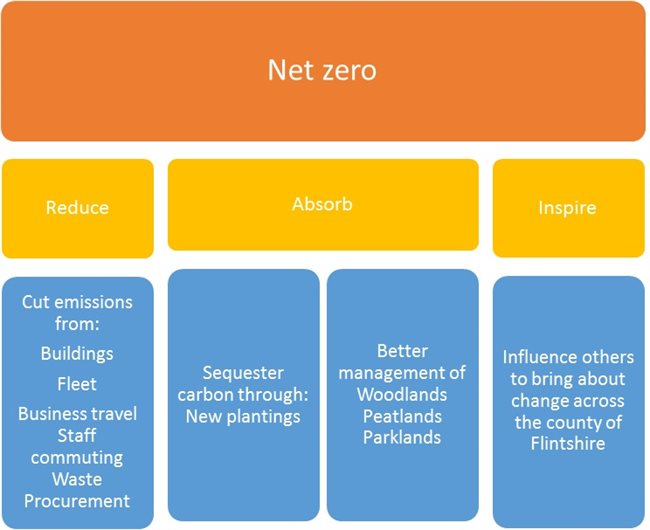 Net zero

Reduce

Absorb

Inspire

Cut emissions from:
Buildings
Fleet
Business travel
Staff commuting
Waste
Procurement

Sequester carbon through:
New plantings

Better management of
Woodlands
Peatlands
Parklands

Influence others to bring about change across the county of Flintshire